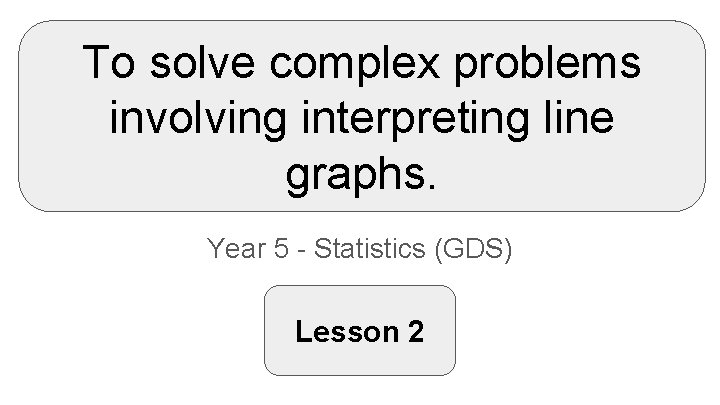 To solve complex problems involving interpreting line graphs.

Year 5 - Statistics (GDS)

Lesson 2